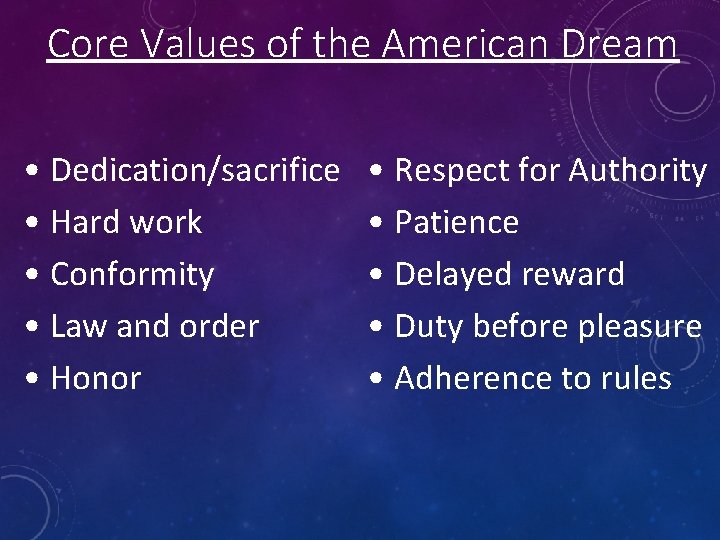 Core Values of the American Dream

• Dedication/sacrifice
• Hard work
• Conformity
• Law and order
• Honor

• Respect for Authority
• Patience
• Delayed reward
• Duty before pleasure
• Adherence to rules